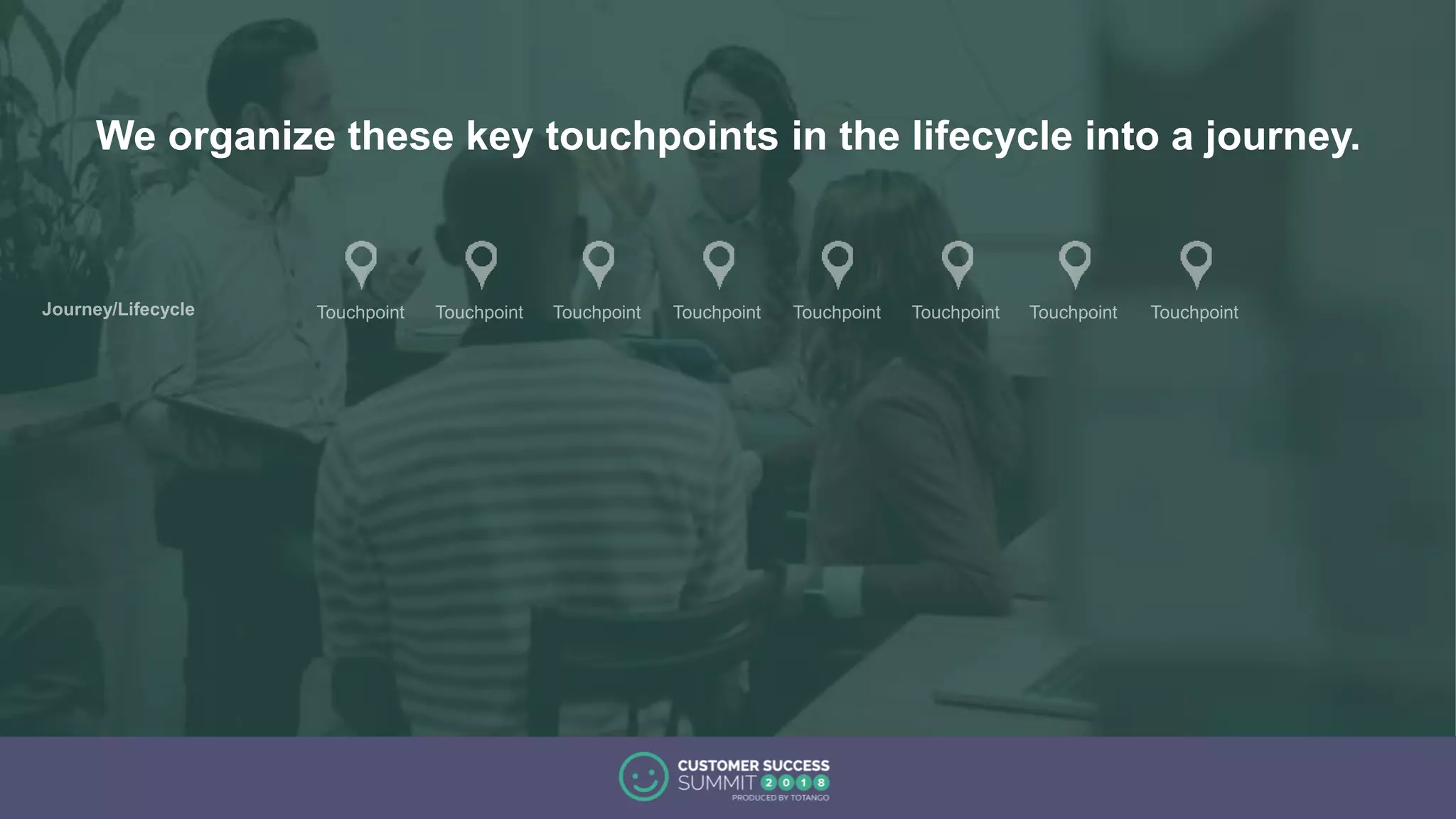 We organize these key touchpoints in the lifecycle into a journey.

Journey/Lifecycle

Touchpoint Touchpoint Touchpoint Touchpoint Touchpoint Touchpoint Touchpoint Touchpoint

CUSTOMER SUCCESS SUMMIT 2018
PRODUCED BY TOTANGO